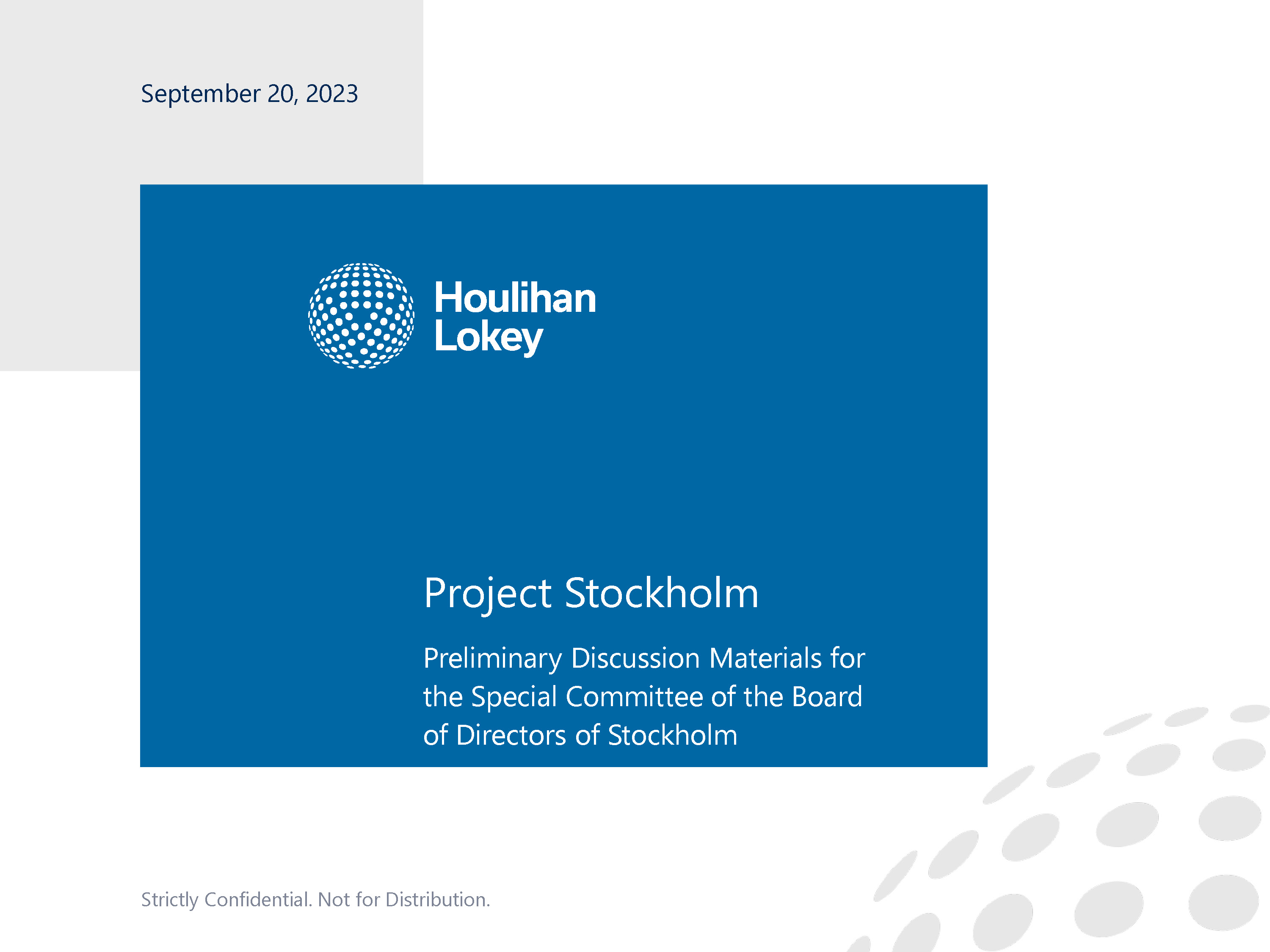 September 20, 2023

Houlihan Lokey

Project Stockholm

Preliminary Discussion Materials for the Special Committee of the Board of Directors of Stockholm

Strictly Confidential. Not for Distribution.